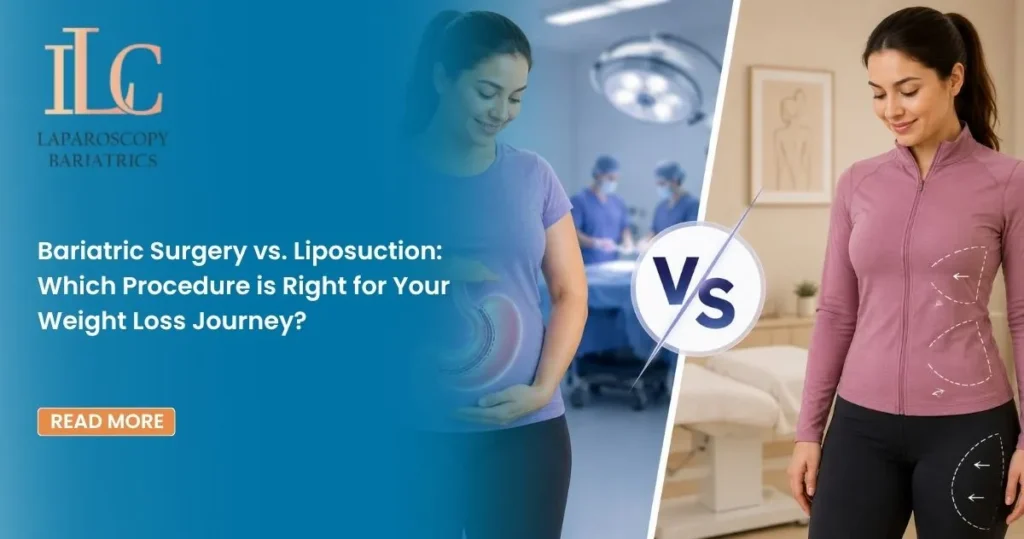 ILC
LAPAROSCOPY
BARIATRICS

Bariatric Surgery vs. Liposuction: Which Procedure is Right for Your Weight Loss Journey?

READ MORE

VS